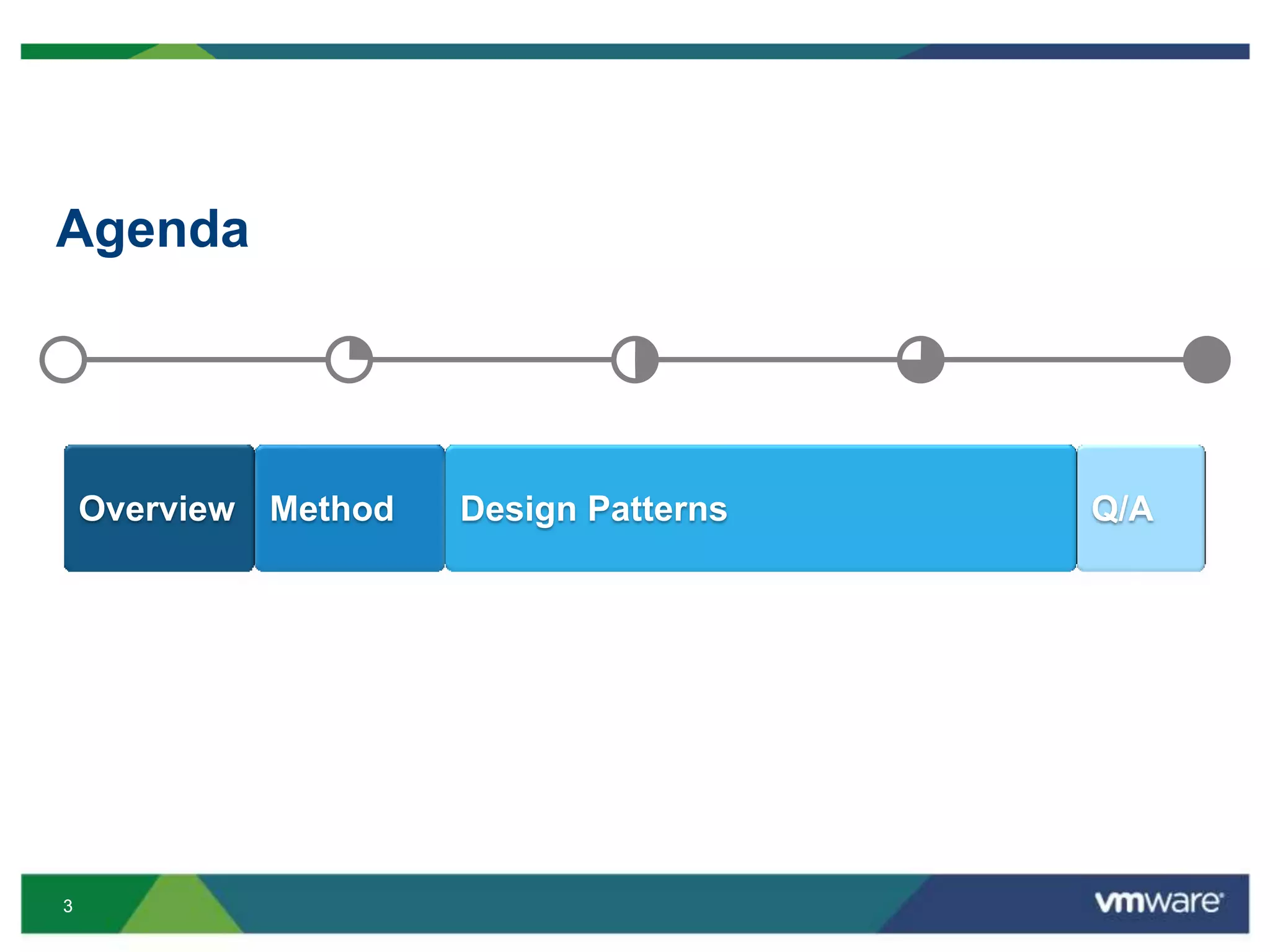 Agenda

Overview

Method

Design Patterns

Q/A

3

vmware